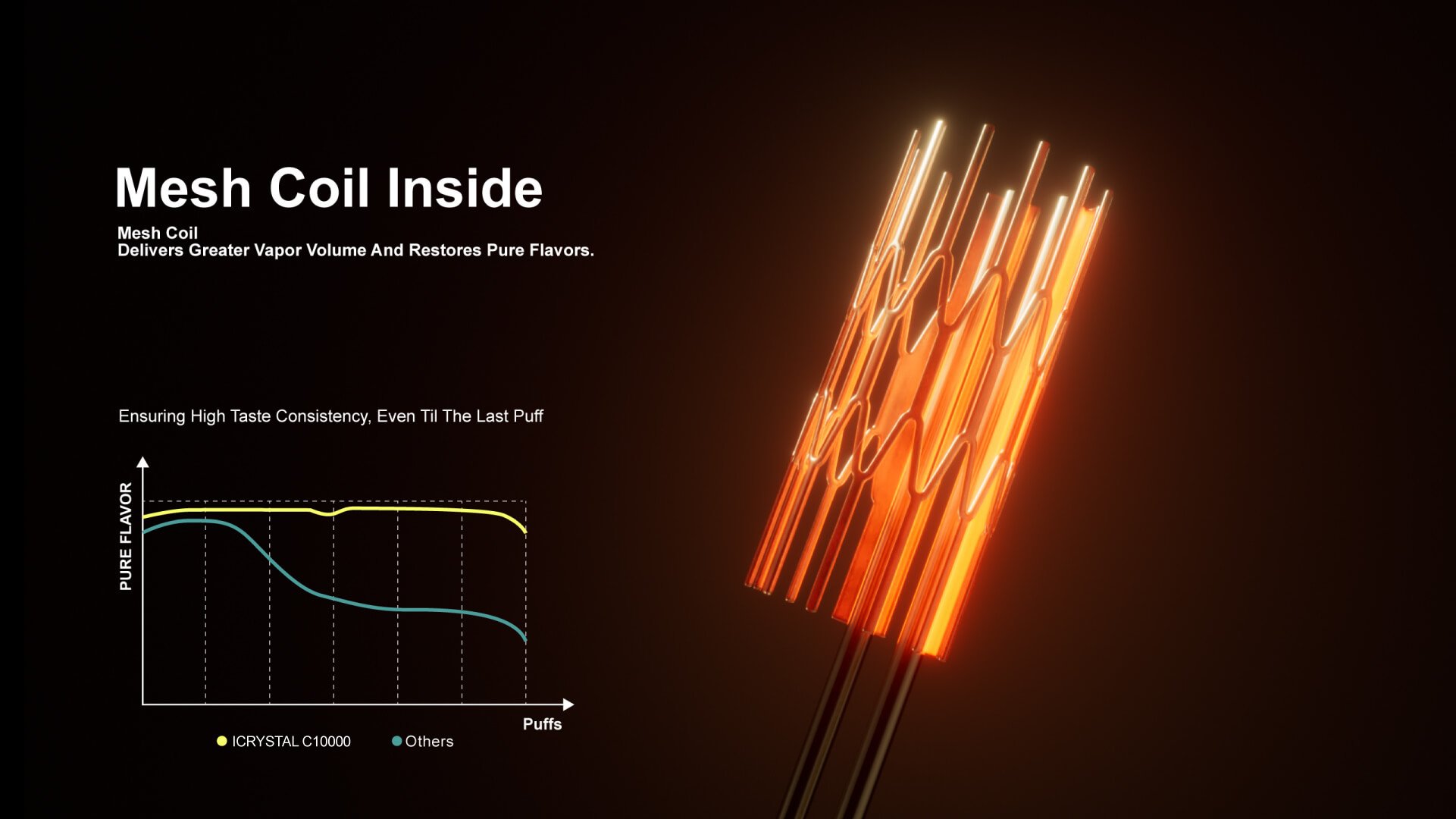 Mesh Coil Inside

Mesh Coil
Delivers Greater Vapor Volume And Restores Pure Flavors.

Ensuring High Taste Consistency, Even Til The Last Puff

PURE FLAVOR

Puffs

ICRYSTAL C10000 Others